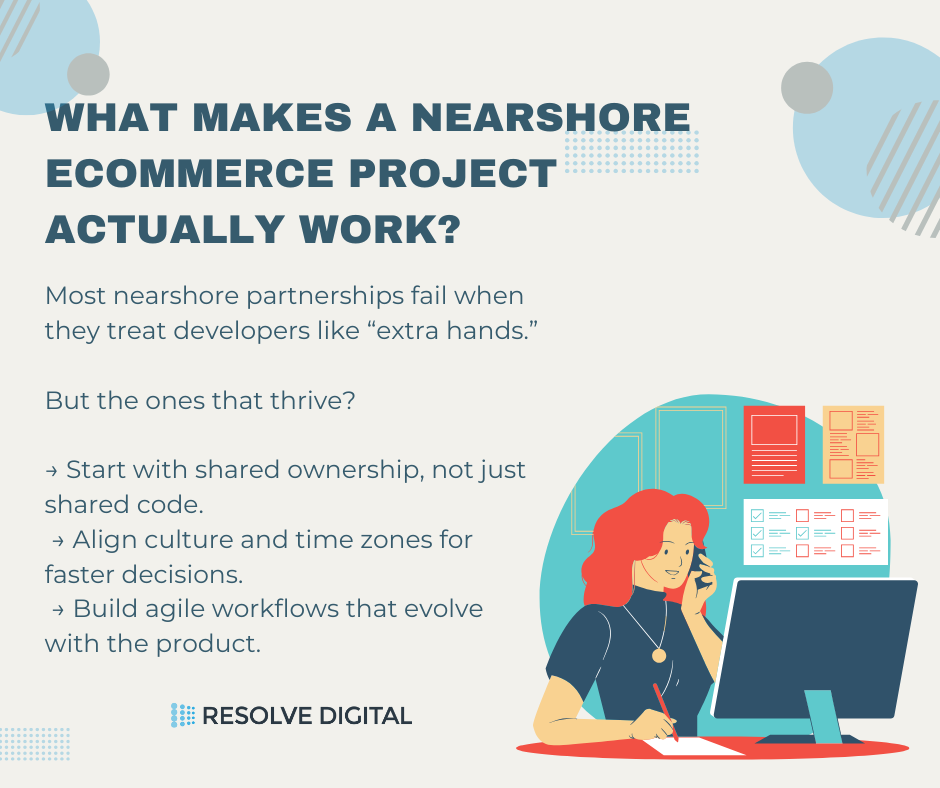 WHAT MAKES A NEARSHORE ECOMMERCE PROJECT ACTUALLY WORK?

Most nearshore partnerships fail when they treat developers like “extra hands.”

But the ones that thrive?

→ Start with shared ownership, not just shared code.
→ Align culture and time zones for faster decisions.
→ Build agile workflows that evolve with the product.

RESOLVE DIGITAL